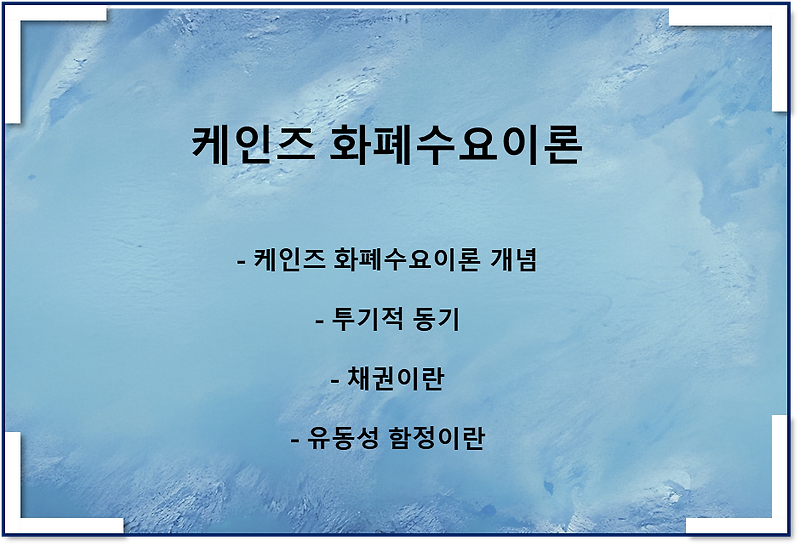 케인즈 화폐수요이론

- 케인즈 화폐수요이론 개념

- 투기적 동기

- 채권이란

- 유동성 함정이란